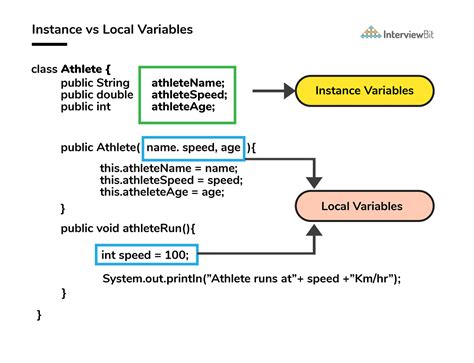 Instance vs Local Variables

InterviewBit

class Athlete {
public String athleteName;
public double athleteSpeed;
public int athleteAge;

Instance Variables

public Athlete( name. speed, age ){
this.athleteName = name;
this.athleteSpeed = speed;
this.atheleteAge = age;
}

Local Variables

public void athleteRun(){
int speed = 100;
System.out.println("Athlete runs at"+ speed +"Km/hr");
}
}